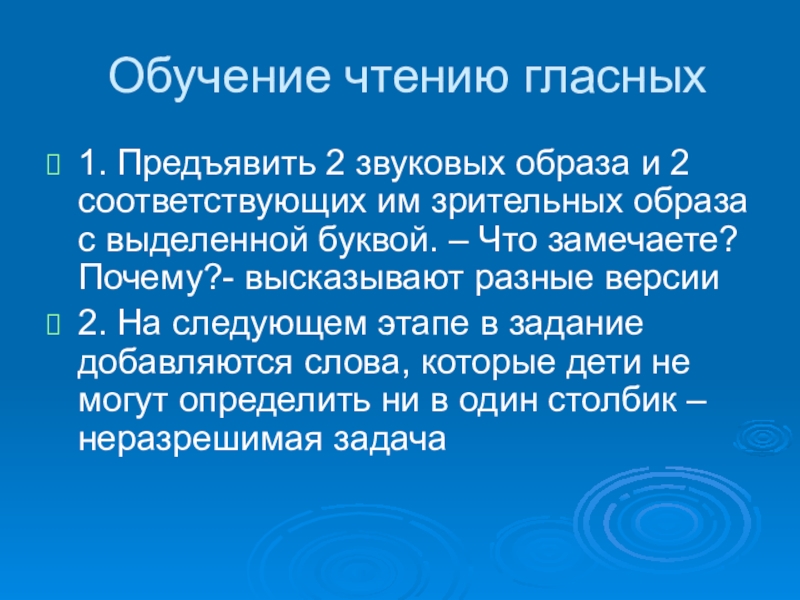 Обучение чтению гласных

1. Предъявить 2 звуковых образа и 2 соответствующих им зрительных образа с выделенной буквой. – Что замечаете? Почему?- высказывают разные версии

2. На следующем этапе в задание добавляются слова, которые дети не могут определить ни в один столбик – неразрешимая задача